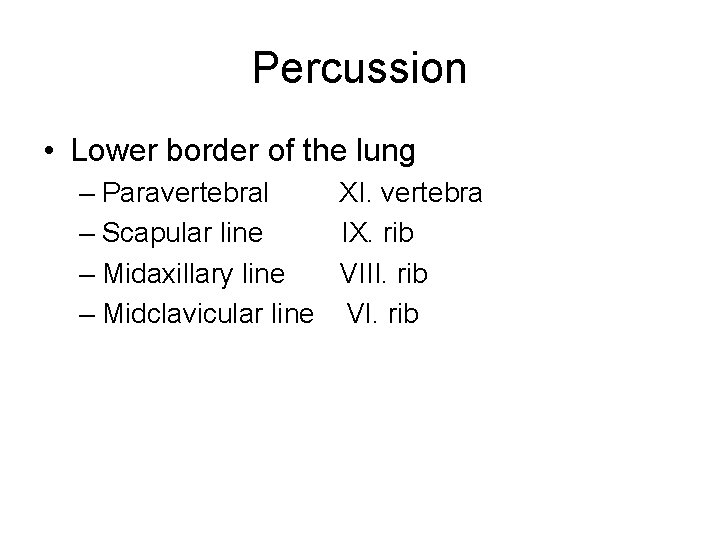 Percussion

• Lower border of the lung
– Paravertebral XI. vertebra
– Scapular line IX. rib
– Midaxillary line VIII. rib
– Midclavicular line VI. rib